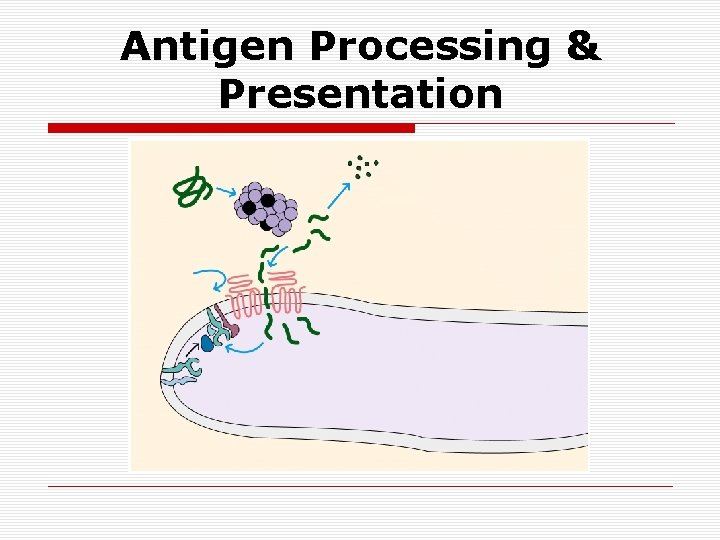 Antigen Processing & Presentation